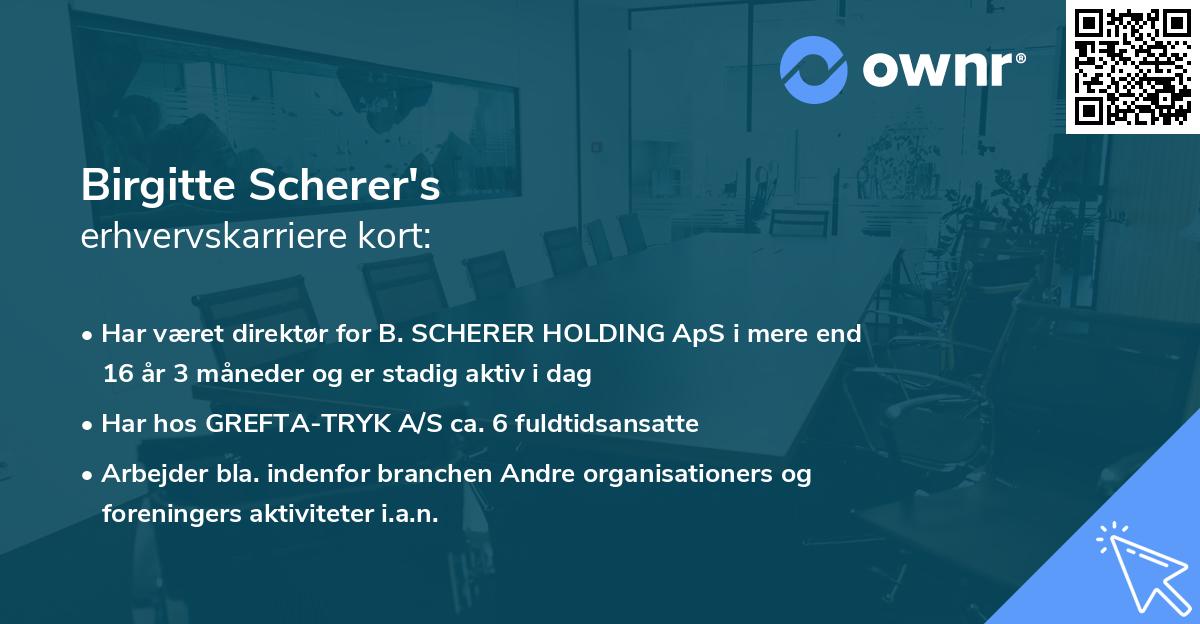 ownr®

Birgitte Scherer's
erhvervskarriere kort:

• Har været direktør for B. SCHERER HOLDING ApS i mere end 16 år 3 måneder og er stadig aktiv i dag
• Har hos GREFTA-TRYK A/S ca. 6 fuldtidsansatte
• Arbejder bla. indenfor branchen Andre organisationers og foreningers aktiviteter i.a.n.